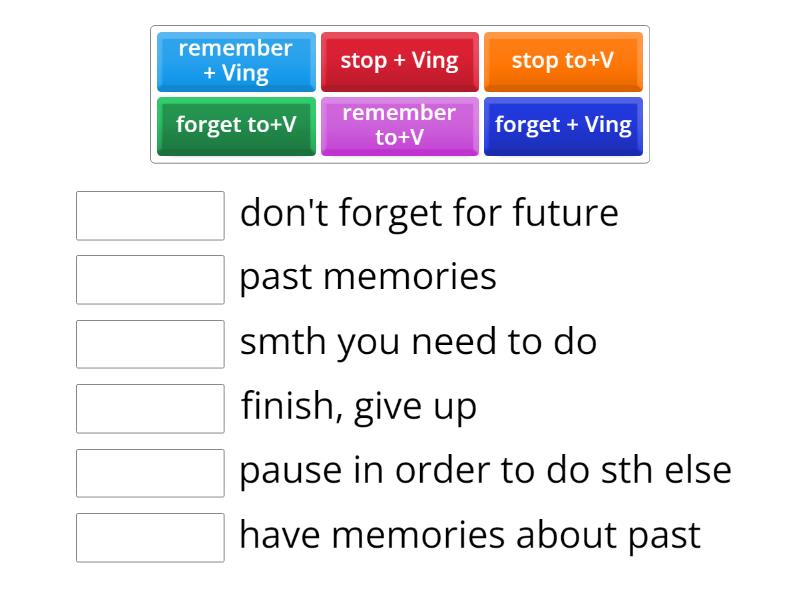 remember + Ving
stop + Ving
stop to+V
forget to+V
remember to+V
forget + Ving

don't forget for future
past memories
smth you need to do
finish, give up
pause in order to do sth else
have memories about past